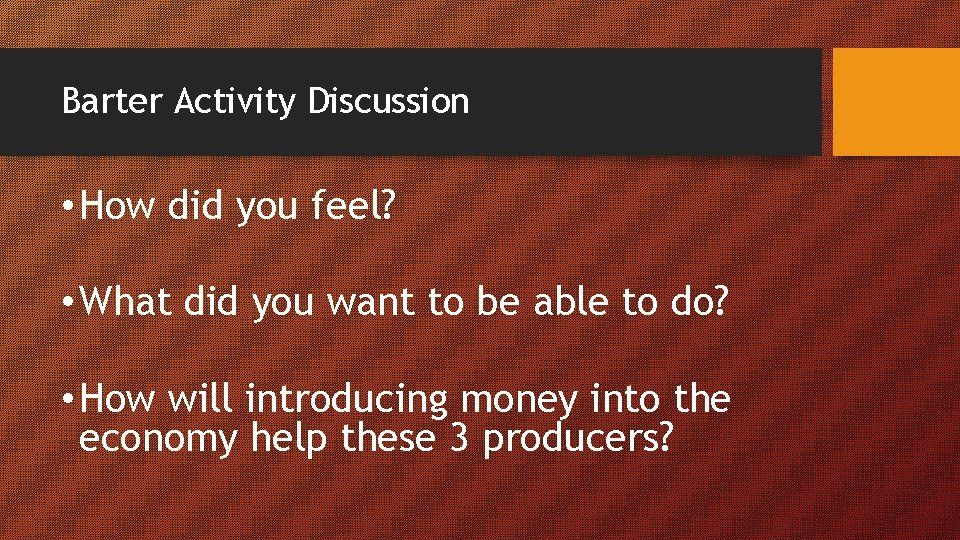 Barter Activity Discussion

• How did you feel?

• What did you want to be able to do?

• How will introducing money into the economy help these 3 producers?